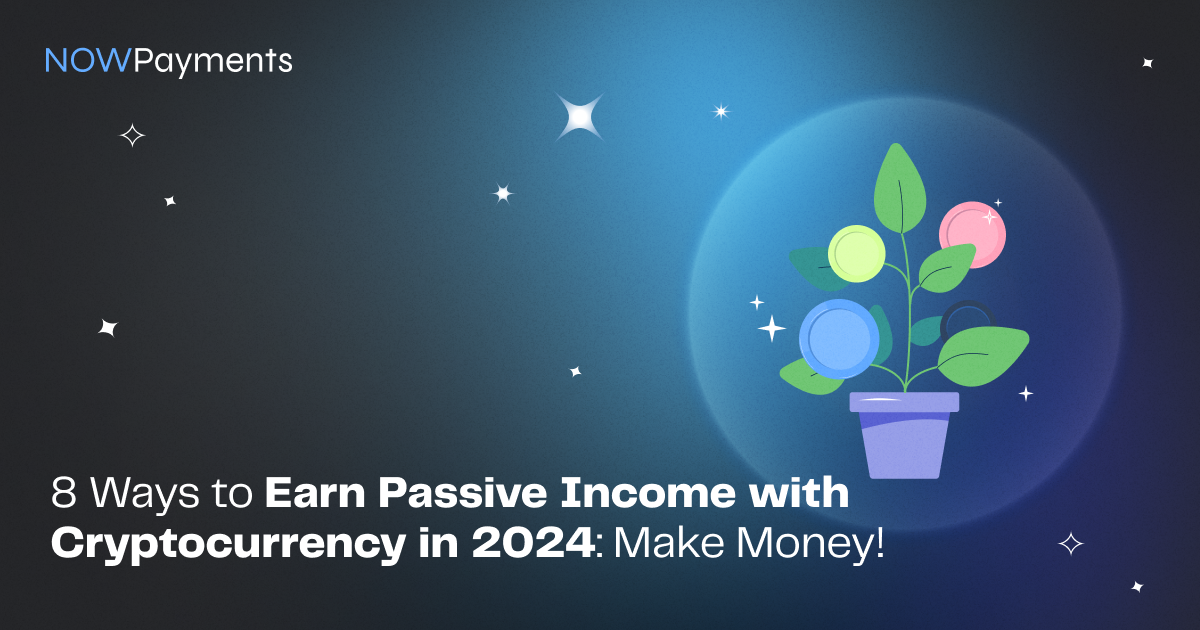 NOWPayments

8 Ways to Earn Passive Income with Cryptocurrency in 2024: Make Money!